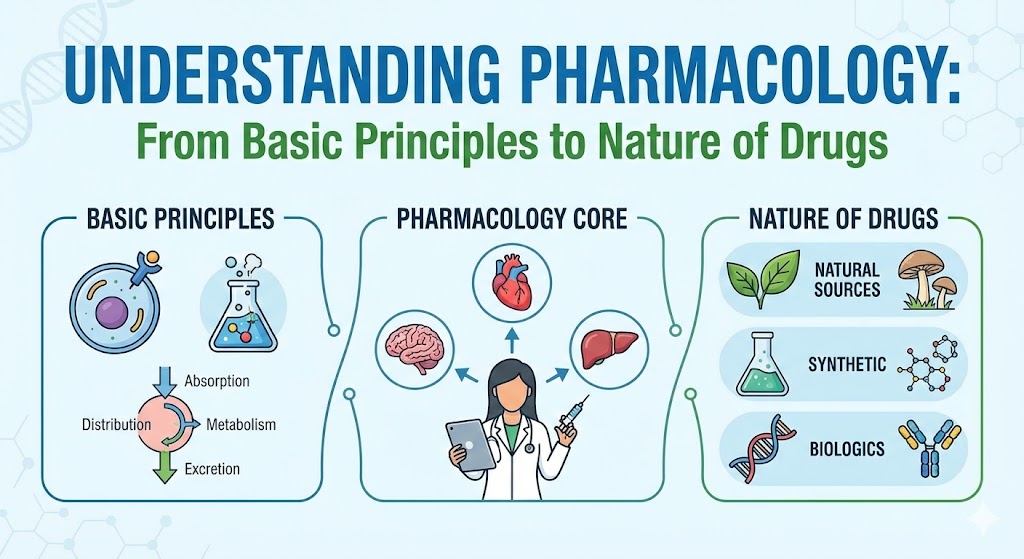 UNDERSTANDING PHARMACOLOGY:
From Basic Principles to Nature of Drugs

BASIC PRINCIPLES

Absorption
Distribution
Metabolism
Excretion

PHARMACOLOGY CORE

NATURE OF DRUGS

NATURAL SOURCES

SYNTHETIC

BIOLOGICS